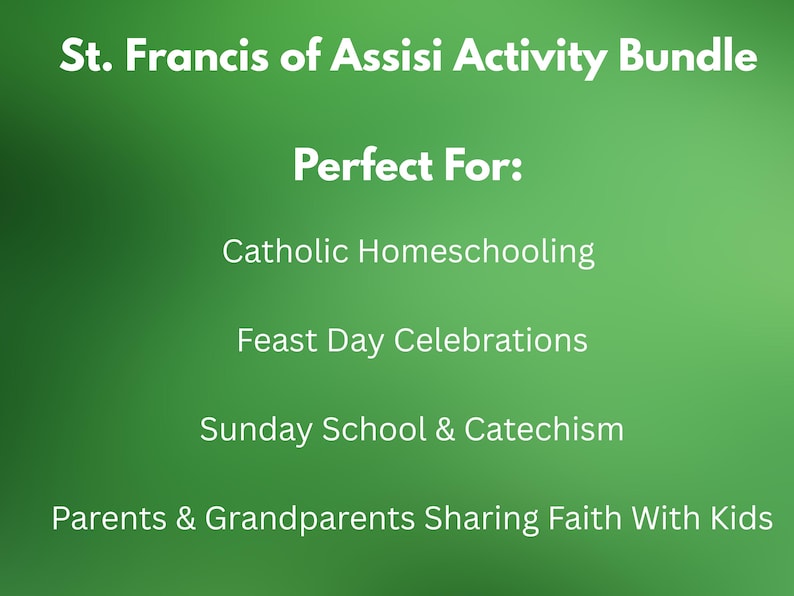 St. Francis of Assisi Activity Bundle

Perfect For:

Catholic Homeschooling

Feast Day Celebrations

Sunday School & Catechism

Parents & Grandparents Sharing Faith With Kids